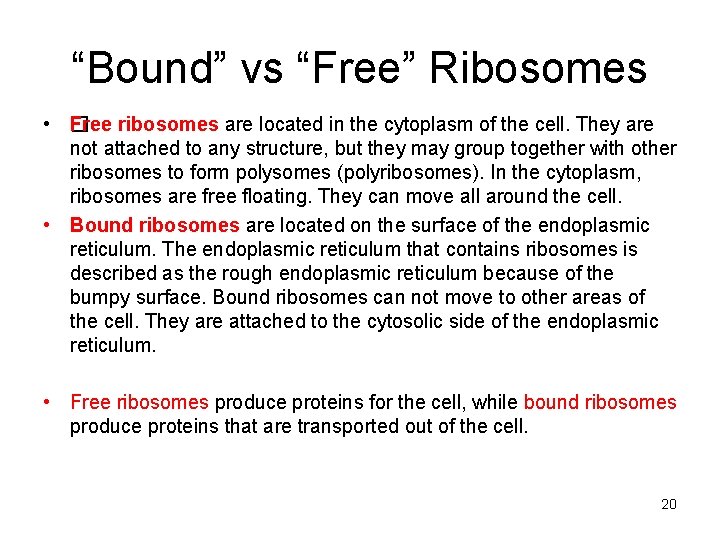 “Bound” vs “Free” Ribosomes

• Free ribosomes are located in the cytoplasm of the cell. They are not attached to any structure, but they may group together with other ribosomes to form polysomes (polyribosomes). In the cytoplasm, ribosomes are free floating. They can move all around the cell.

• Bound ribosomes are located on the surface of the endoplasmic reticulum. The endoplasmic reticulum that contains ribosomes is described as the rough endoplasmic reticulum because of the bumpy surface. Bound ribosomes can not move to other areas of the cell. They are attached to the cytosolic side of the endoplasmic reticulum.

• Free ribosomes produce proteins for the cell, while bound ribosomes produce proteins that are transported out of the cell.

20